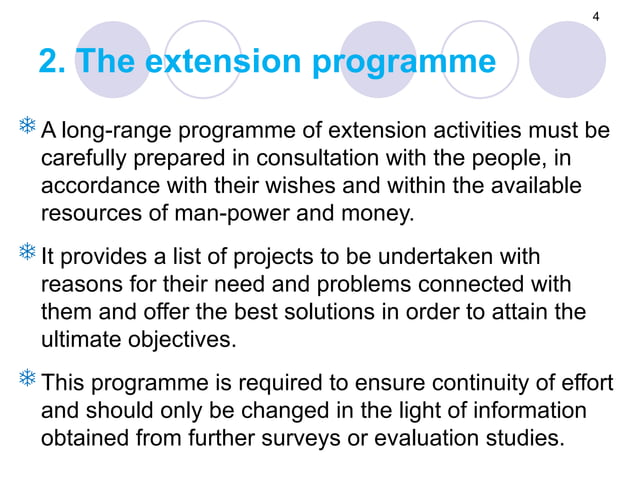 4

2. The extension programme

A long-range programme of extension activities must be carefully prepared in consultation with the people, in accordance with their wishes and within the available resources of man-power and money.

It provides a list of projects to be undertaken with reasons for their need and problems connected with them and offer the best solutions in order to attain the ultimate objectives.

This programme is required to ensure continuity of effort and should only be changed in the light of information obtained from further surveys or evaluation studies.